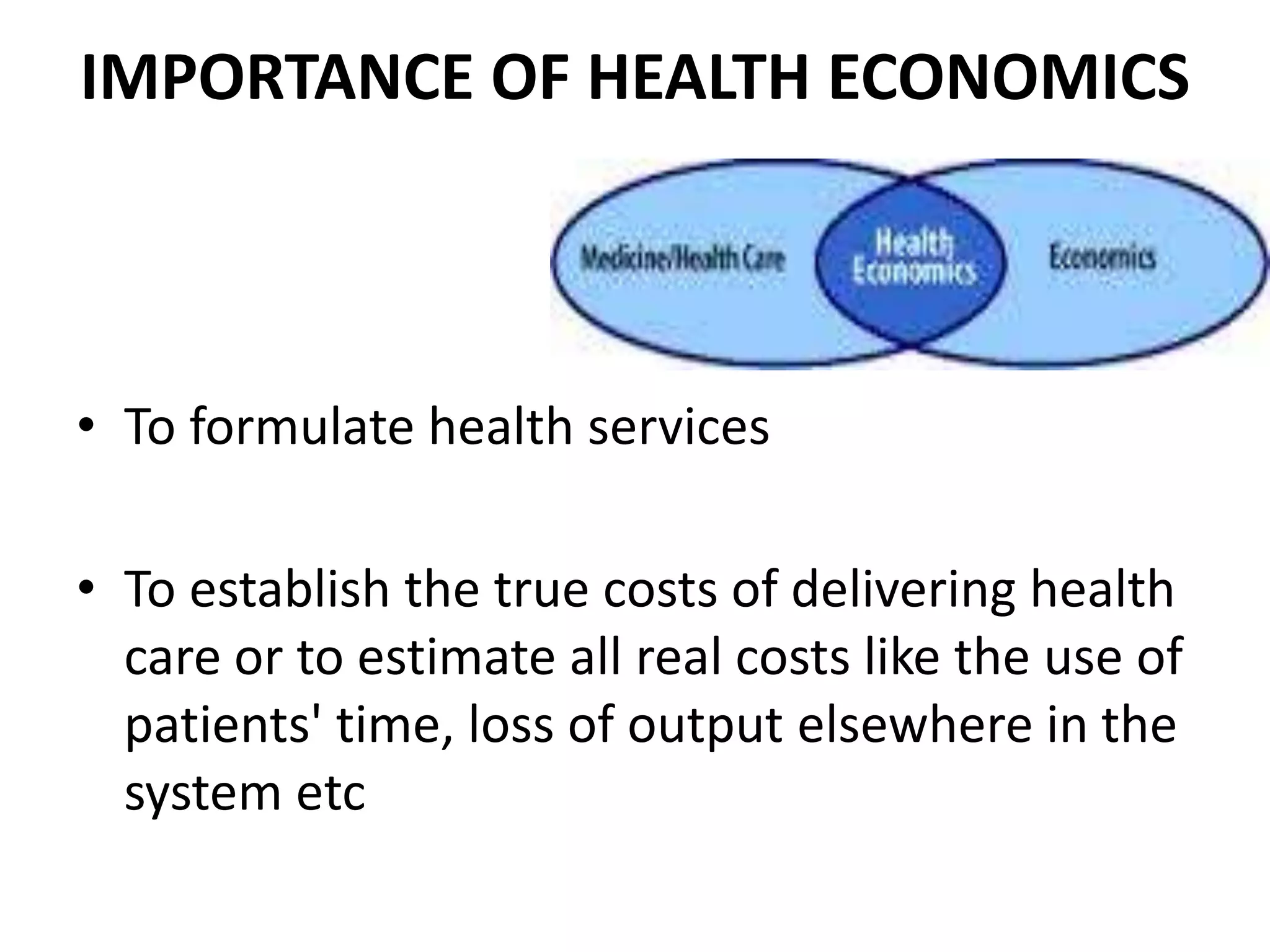 IMPORTANCE OF HEALTH ECONOMICS

Medicine/Health Care

Health Economics

Economics

• To formulate health services

• To establish the true costs of delivering health care or to estimate all real costs like the use of patients' time, loss of output elsewhere in the system etc